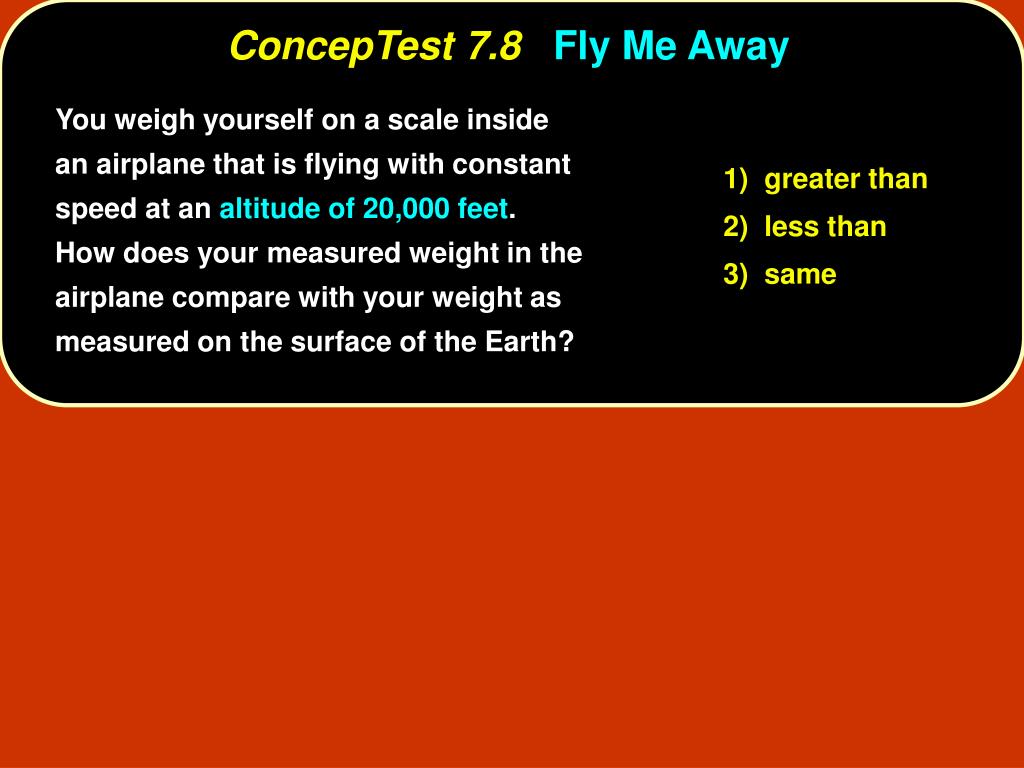 ConcepTest 7.8 Fly Me Away

You weigh yourself on a scale inside an airplane that is flying with constant speed at an altitude of 20,000 feet. How does your measured weight in the airplane compare with your weight as measured on the surface of the Earth?

1) greater than
2) less than
3) same